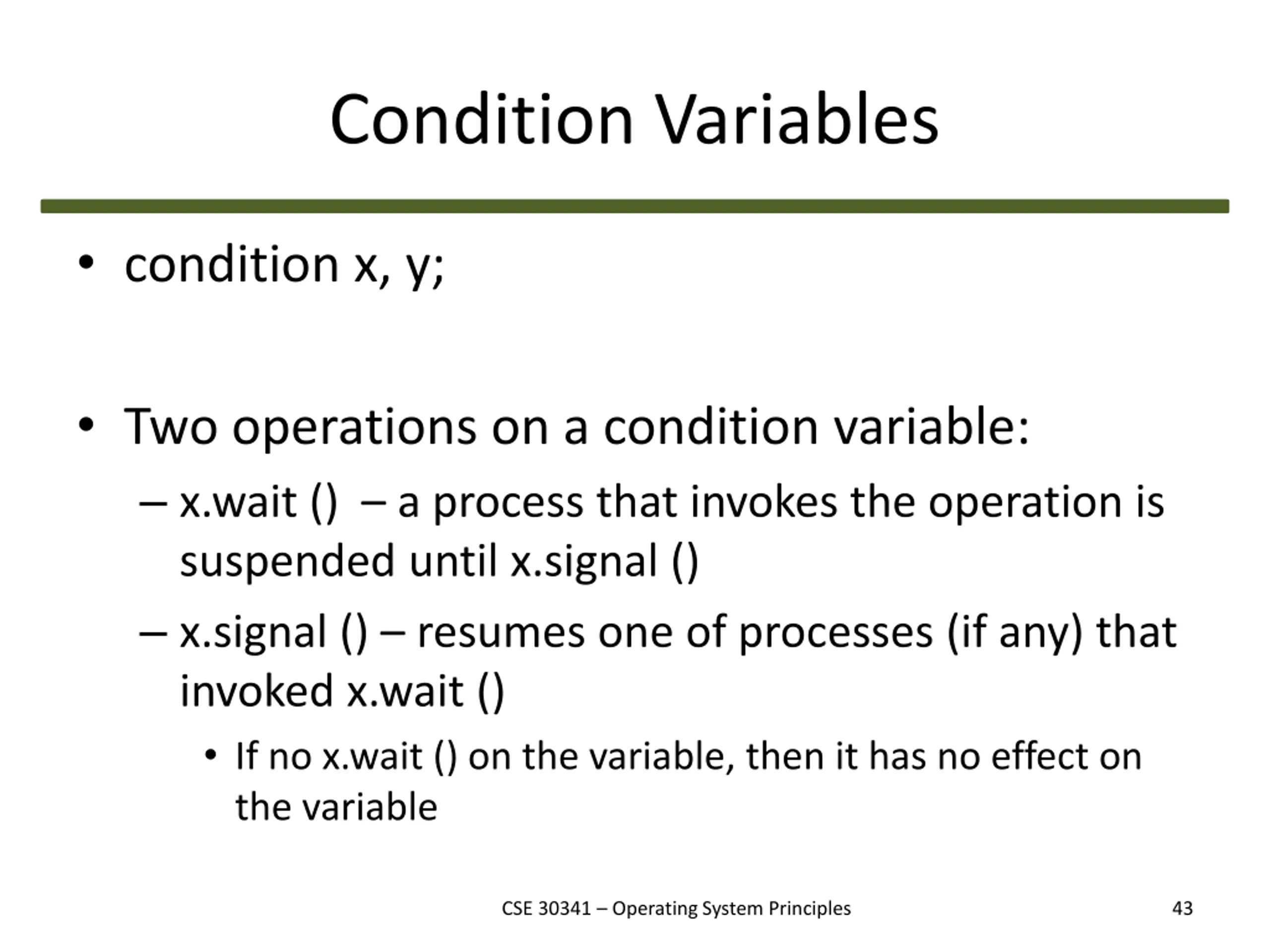 Condition Variables

• condition x, y;

• Two operations on a condition variable:
– x.wait () – a process that invokes the operation is suspended until x.signal ()
– x.signal () – resumes one of processes (if any) that invoked x.wait ()
• If no x.wait () on the variable, then it has no effect on the variable

CSE 30341 – Operating System Principles

43